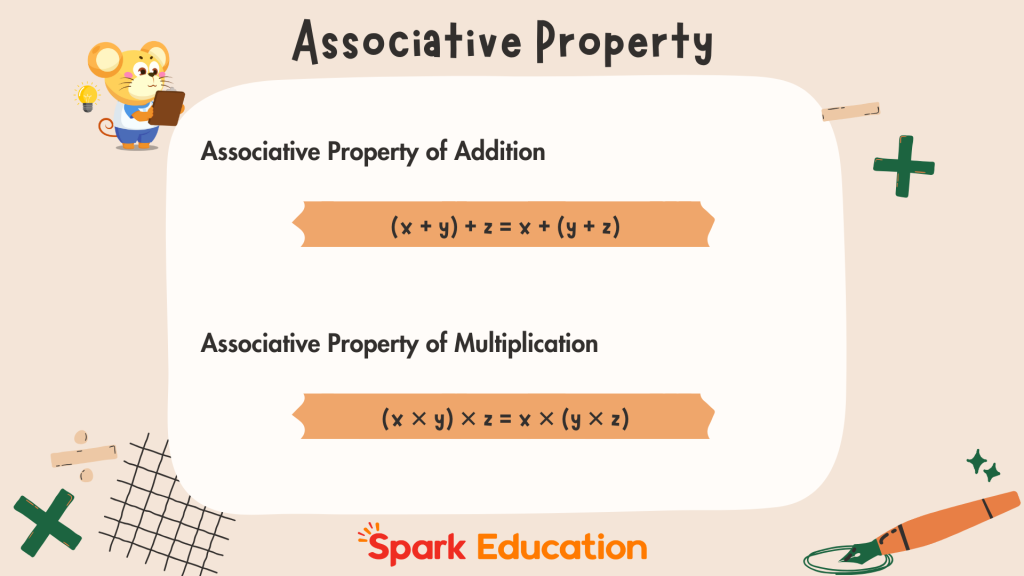 Associative Property

Associative Property of Addition

$(x + y) + z = x + (y + z)$

Associative Property of Multiplication

$(x \times y) \times z = x \times (y \times z)$

Spark Education